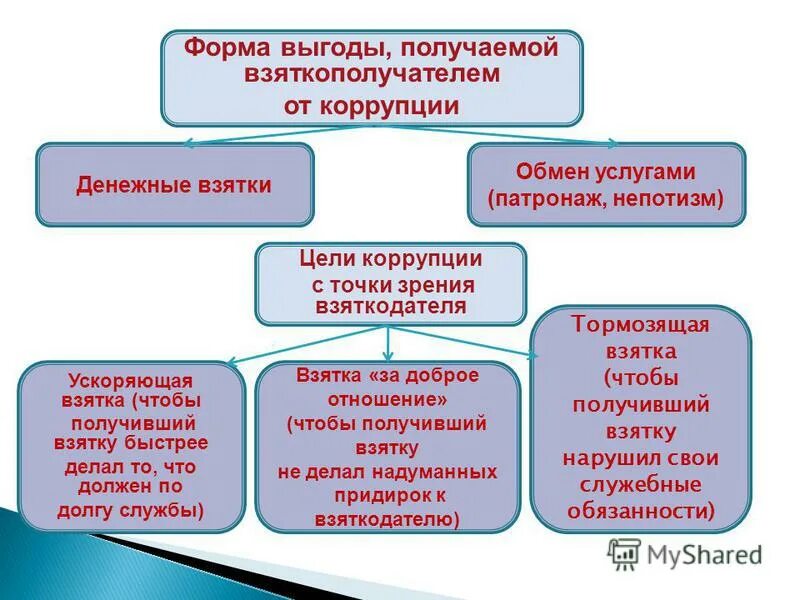 Форма выгоды, получаемой взяткополучателем от коррупции

Денежные взятки

Обмен услугами (патронаж, непотизм)

Цели коррупции с точки зрения взяткодателя

Ускоряющая взятка (чтобы получивший взятку быстрее делал то, что должен по долгу службы)

Взятка «за доброе отношение» (чтобы получивший взятку не делал надуманных придирок к взяткодателю)

Тормозящая взятка (чтобы получивший взятку нарушил свои служебные обязанности)

MyShared